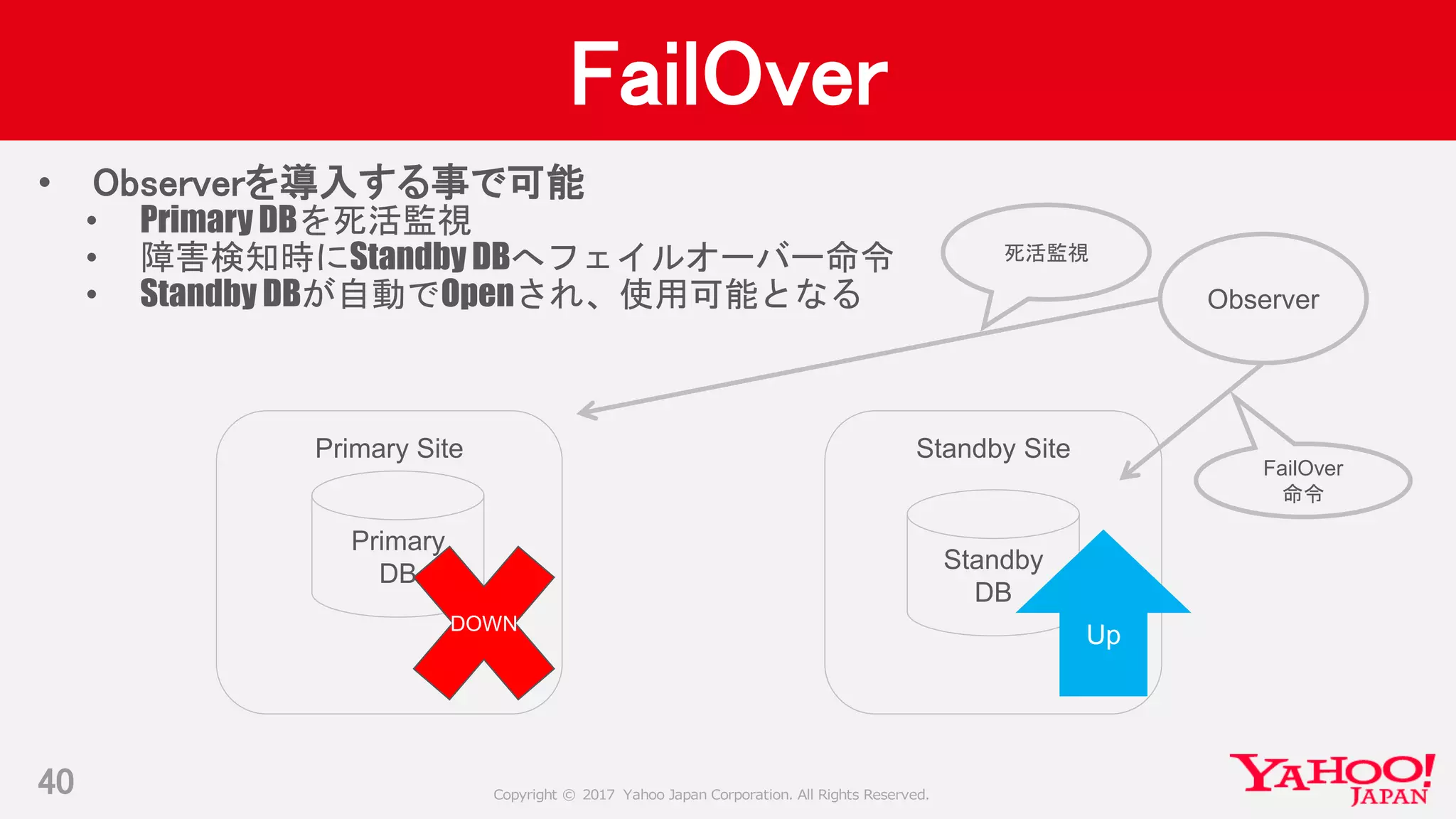 FailOver

• Observerを導入する事で可能
  • Primary DBを死活監視
  • 障害検知時にStandby DBへフェイルオーバー命令
  • Standby DBが自動でOpenされ、使用可能となる

死活監視

Observer

FailOver
命令

Primary Site

Primary
DB

DOWN

Standby Site

Standby
DB

Up

40

Copyright © 2017 Yahoo Japan Corporation. All Rights Reserved.

YAHOO!
JAPAN